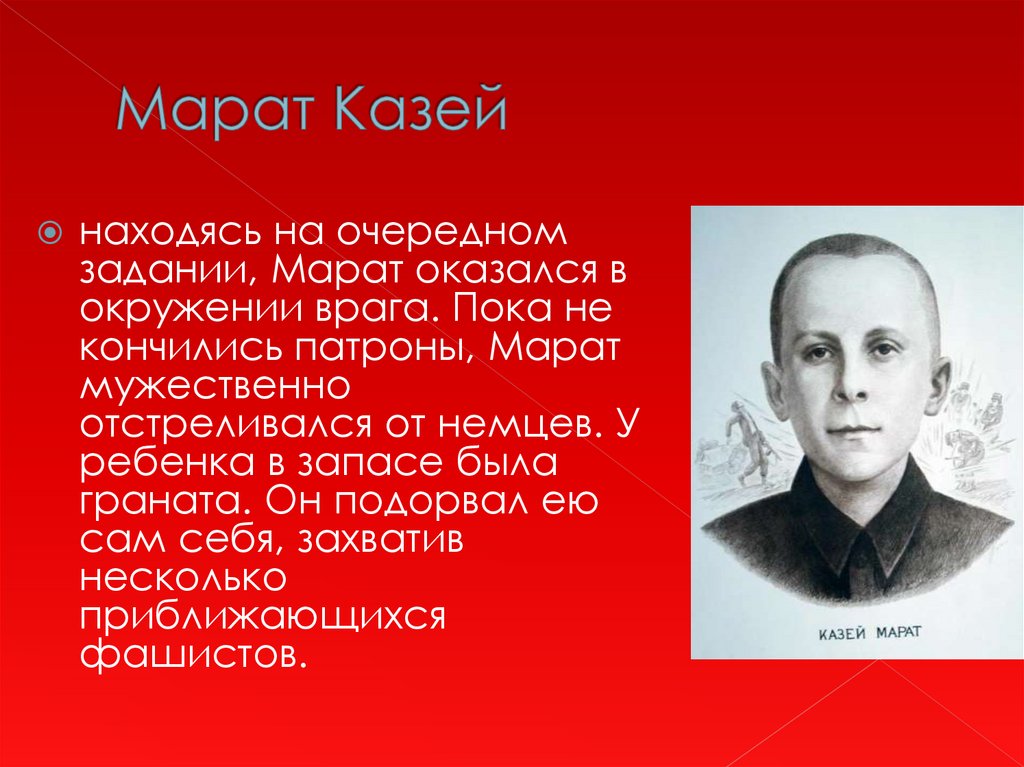 Марат Казей

находясь на очередном задании, Марат оказался в окружении врага. Пока не кончились патроны, Марат мужественно отстреливался от немцев. У ребенка в запасе была граната. Он подорвал ею сам себя, захватив несколько приближающихся фашистов.

КАЗЕЙ МАРАТ